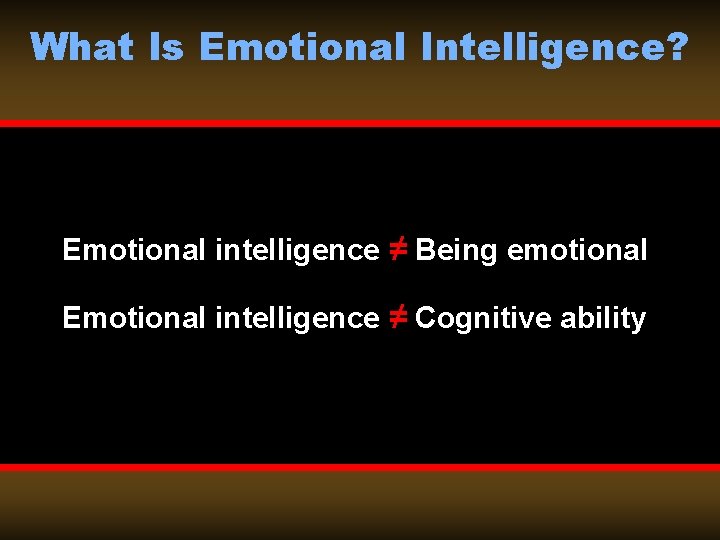 What Is Emotional Intelligence?

Emotional intelligence $\neq$ Being emotional

Emotional intelligence $\neq$ Cognitive ability